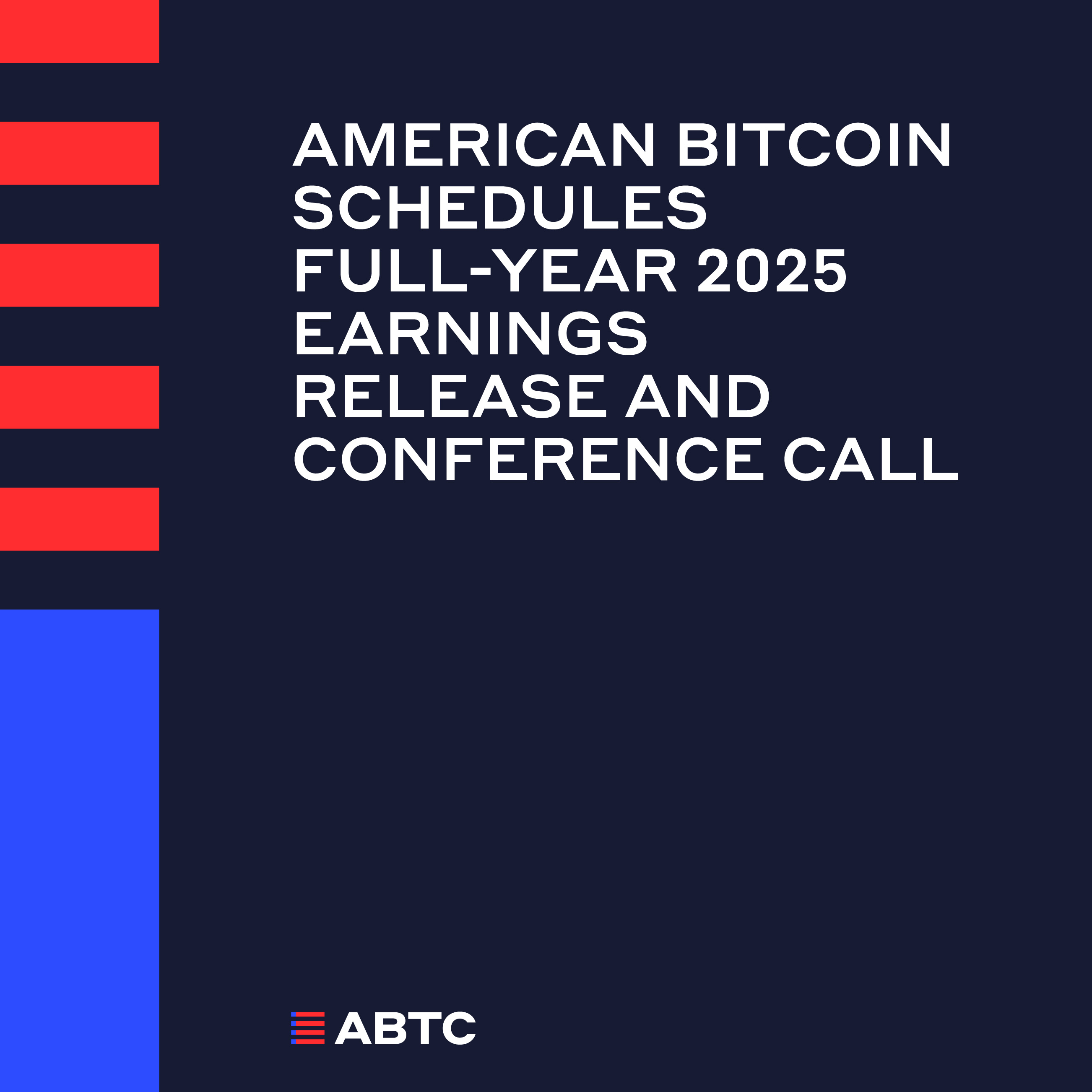 AMERICAN BITCOIN SCHEDULES FULL-YEAR 2025 EARNINGS RELEASE AND CONFERENCE CALL

ABTC